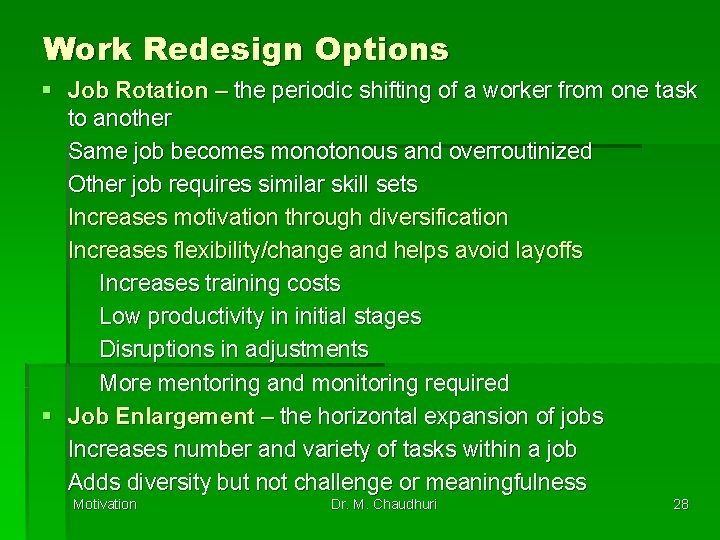 Work Redesign Options

▪ Job Rotation – the periodic shifting of a worker from one task to another

Same job becomes monotonous and overroutinized

Other job requires similar skill sets

Increases motivation through diversification

Increases flexibility/change and helps avoid layoffs

Increases training costs

Low productivity in initial stages

Disruptions in adjustments

More mentoring and monitoring required

▪ Job Enlargement – the horizontal expansion of jobs

Increases number and variety of tasks within a job

Adds diversity but not challenge or meaningfulness

Motivation Dr. M. Chaudhuri 28